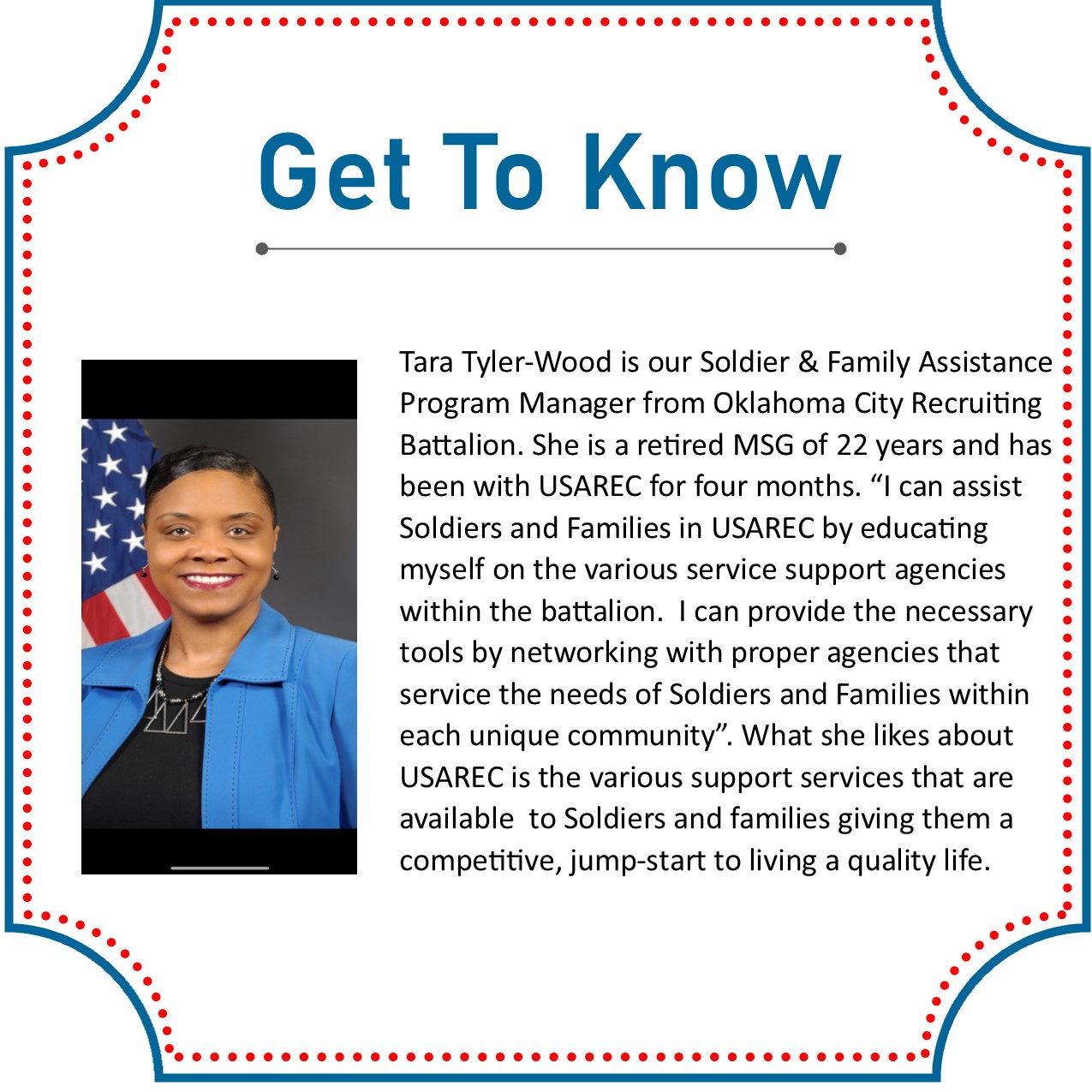 Get To Know

Tara Tyler-Wood is our Soldier & Family Assistance Program Manager from Oklahoma City Recruiting Battalion. She is a retired MSG of 22 years and has been with USAREC for four months. “I can assist Soldiers and Families in USAREC by educating myself on the various service support agencies within the battalion.  I can provide the necessary tools by networking with proper agencies that service the needs of Soldiers and Families within each unique community”. What she likes about USAREC is the various support services that are available  to Soldiers and families giving them a competitive, jump-start to living a quality life.